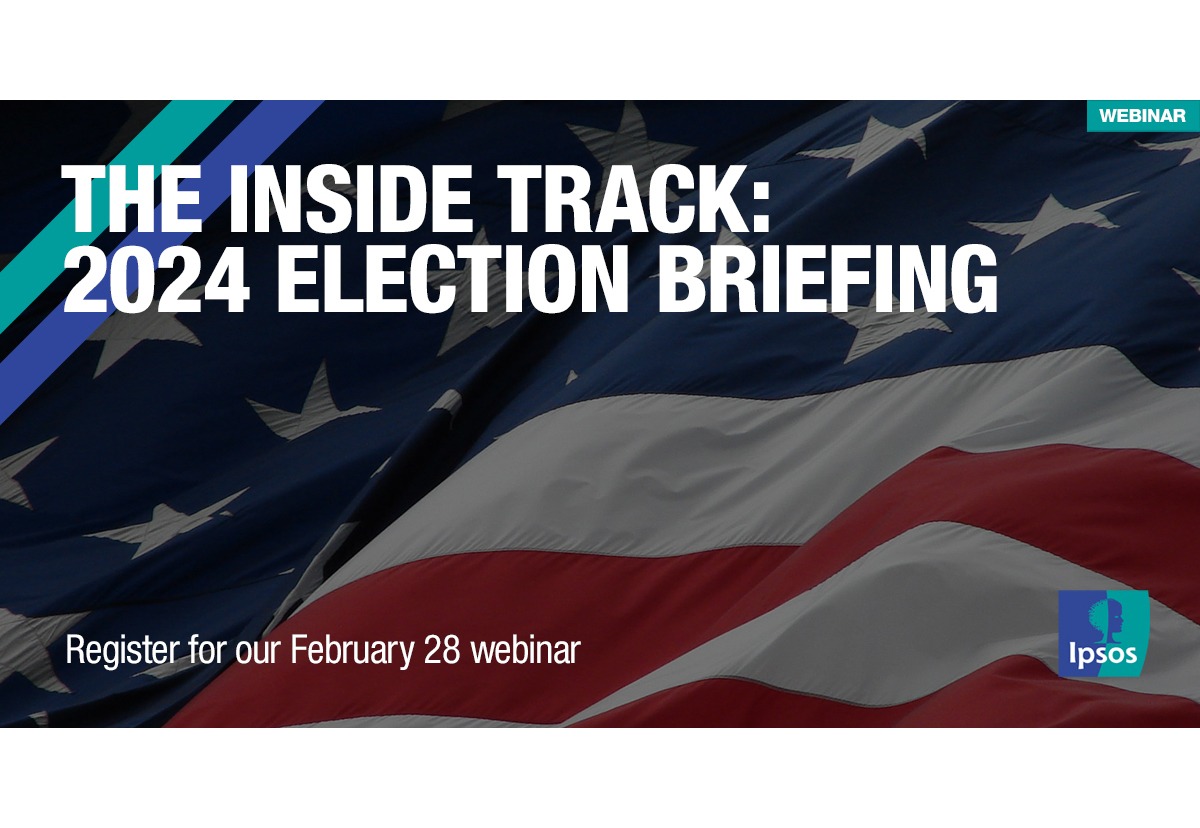 WEBINAR

THE INSIDE TRACK:
2024 ELECTION BRIEFING

Register for our February 28 webinar

Ipsos